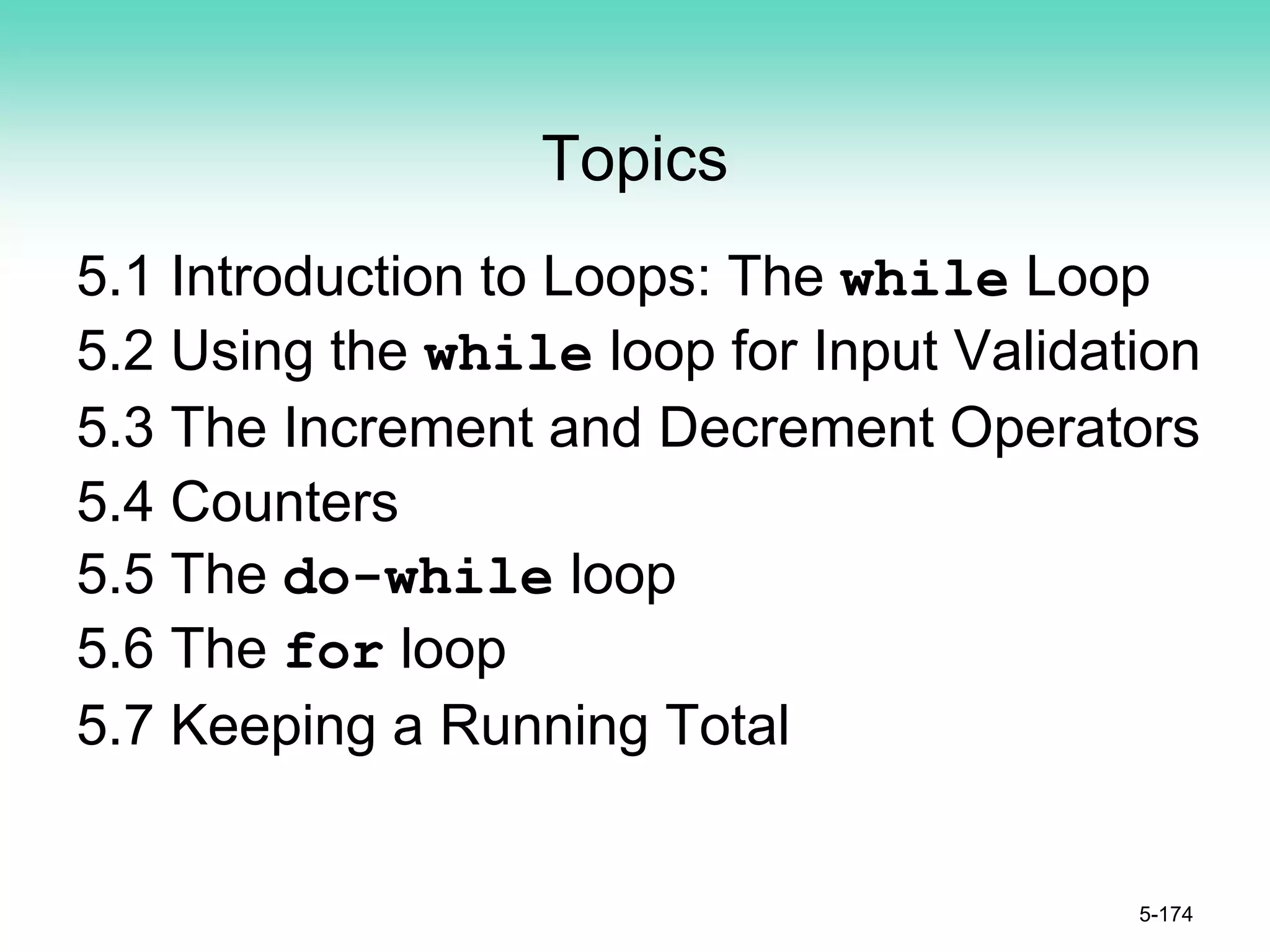 Topics

5.1 Introduction to Loops: The while Loop
5.2 Using the while loop for Input Validation
5.3 The Increment and Decrement Operators
5.4 Counters
5.5 The do-while loop
5.6 The for loop
5.7 Keeping a Running Total

5-174